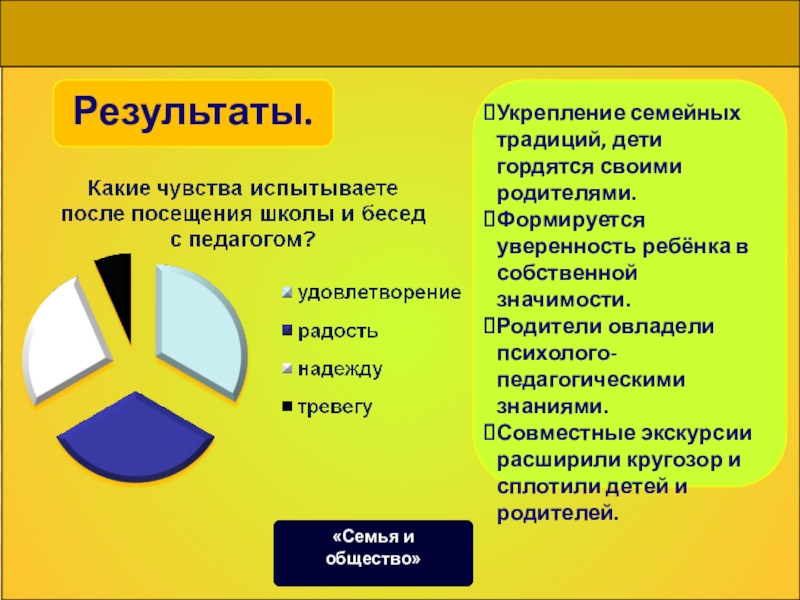 Результаты.

Какие чувства испытываете после посещения школы и бесед с педагогом?

удовлетворение
радость
надежду
тревегу

Укрепление семейных традиций, дети гордятся своими родителями.
Формируется уверенность ребёнка в собственной значимости.
Родители овладели психолого-педагогическими знаниями.
Совместные экскурсии расширили кругозор и сплотили детей и родителей.

«Семья и общество»